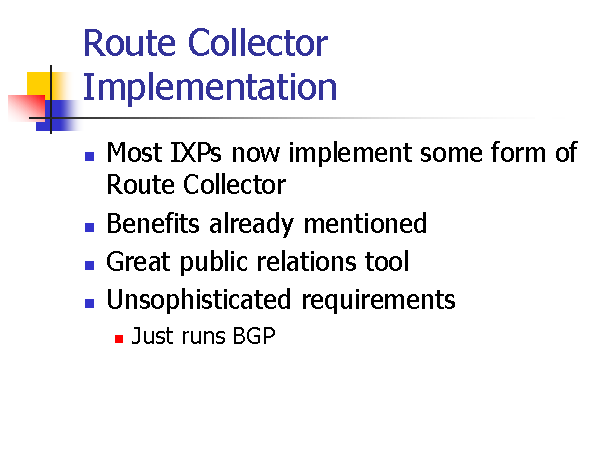 Route Collector Implementation

- Most IXPs now implement some form of Route Collector
- Benefits already mentioned
- Great public relations tool
- Unsophisticated requirements
  - Just runs BGP